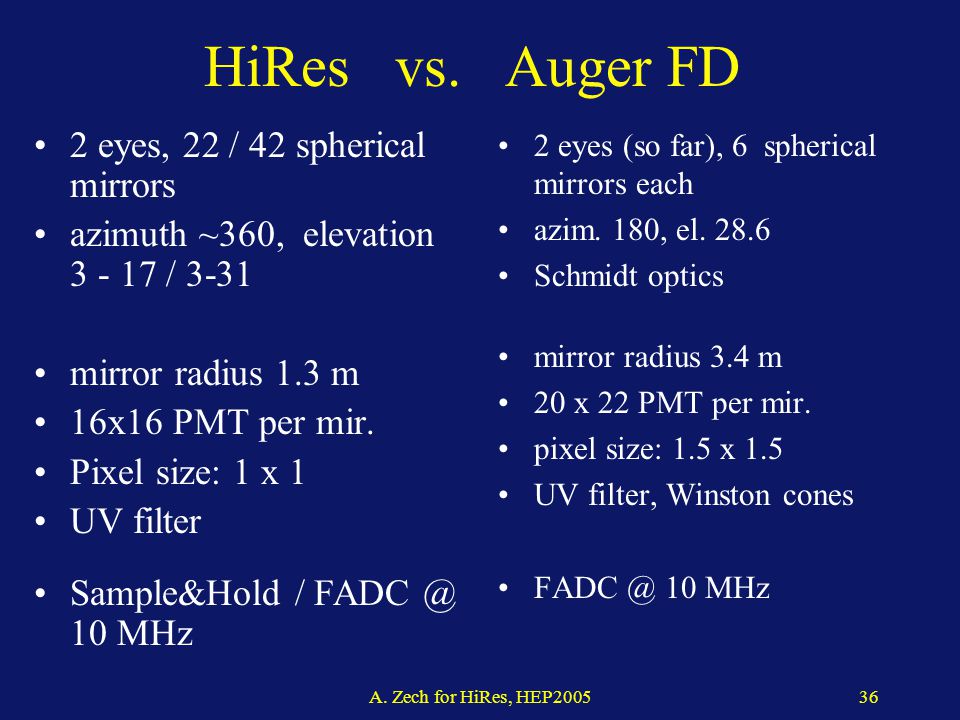 HiRes vs. Auger FD

• 2 eyes, 22 / 42 spherical mirrors
• azimuth ~360, elevation 3 - 17 / 3-31

• mirror radius 1.3 m
• 16x16 PMT per mir.
• Pixel size: 1 x 1
• UV filter

• Sample&Hold / FADC @ 10 MHz

• 2 eyes (so far), 6 spherical mirrors each
• azim. 180, el. 28.6
• Schmidt optics

• mirror radius 3.4 m
• 20 x 22 PMT per mir.
• pixel size: 1.5 x 1.5
• UV filter, Winston cones

• FADC @ 10 MHz

A. Zech for HiRes, HEP2005

36